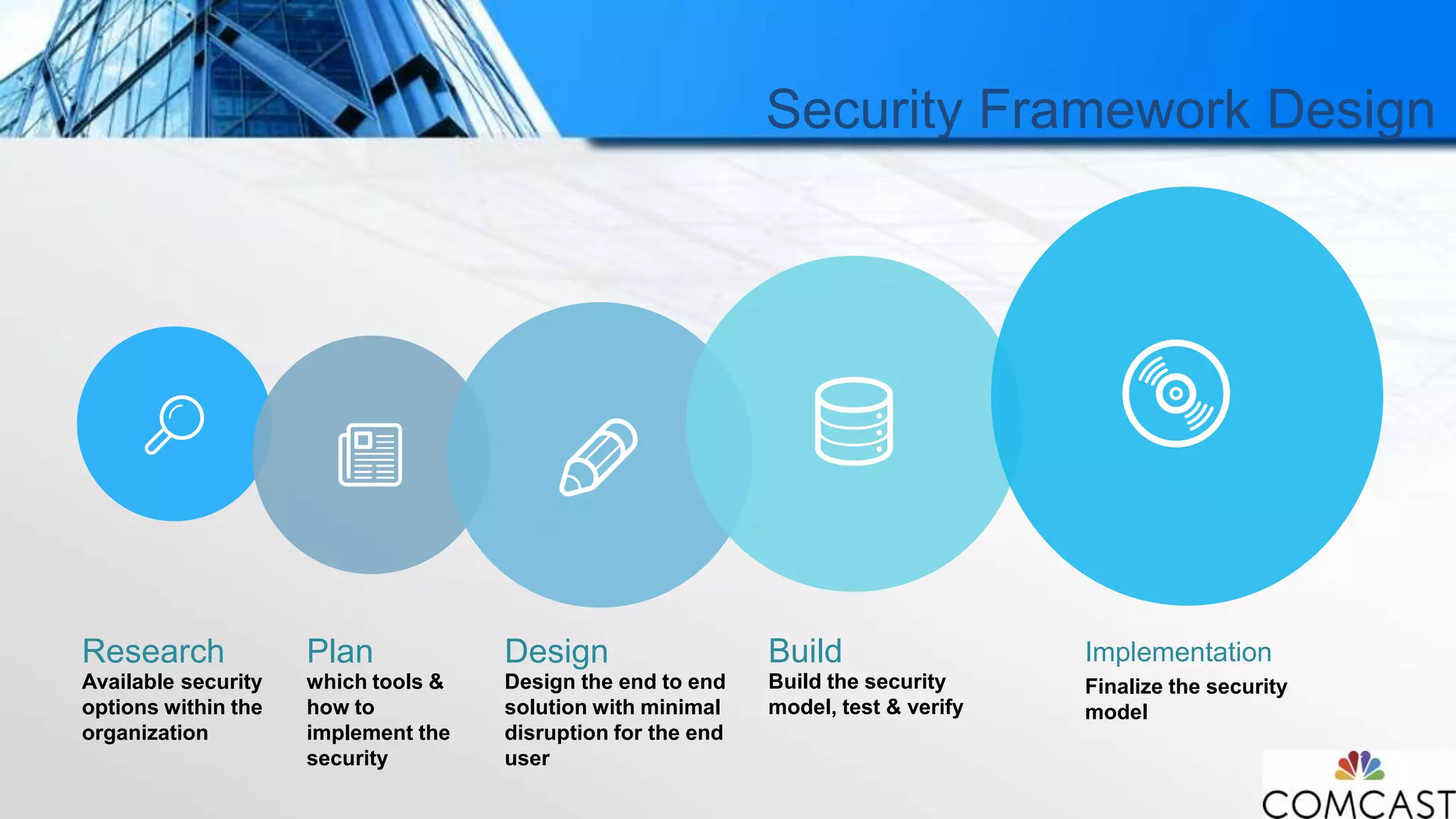 Security Framework Design

Research
Available security options within the organization

Plan
which tools & how to implement the security

Design
Design the end to end solution with minimal disruption for the end user

Build
Build the security model, test & verify

Implementation
Finalize the security model

COMCAST